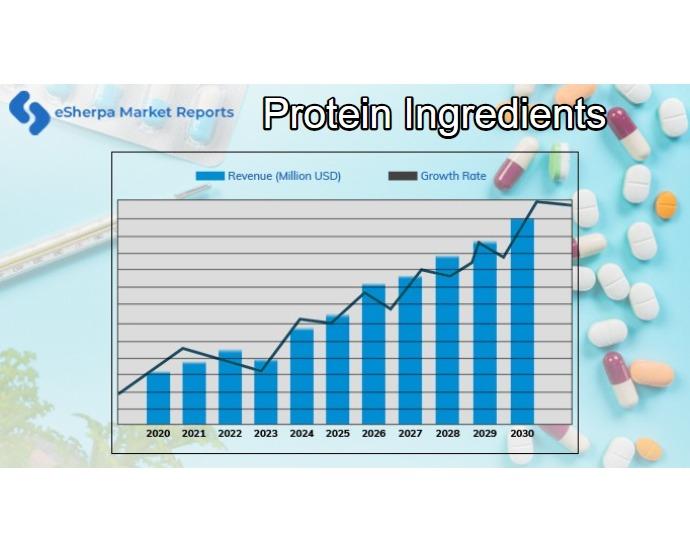 eSherpa Market Reports

Protein Ingredients

Revenue (Million USD)
Growth Rate

2020
2021
2022
2023
2024
2025
2026
2027
2028
2029
2030